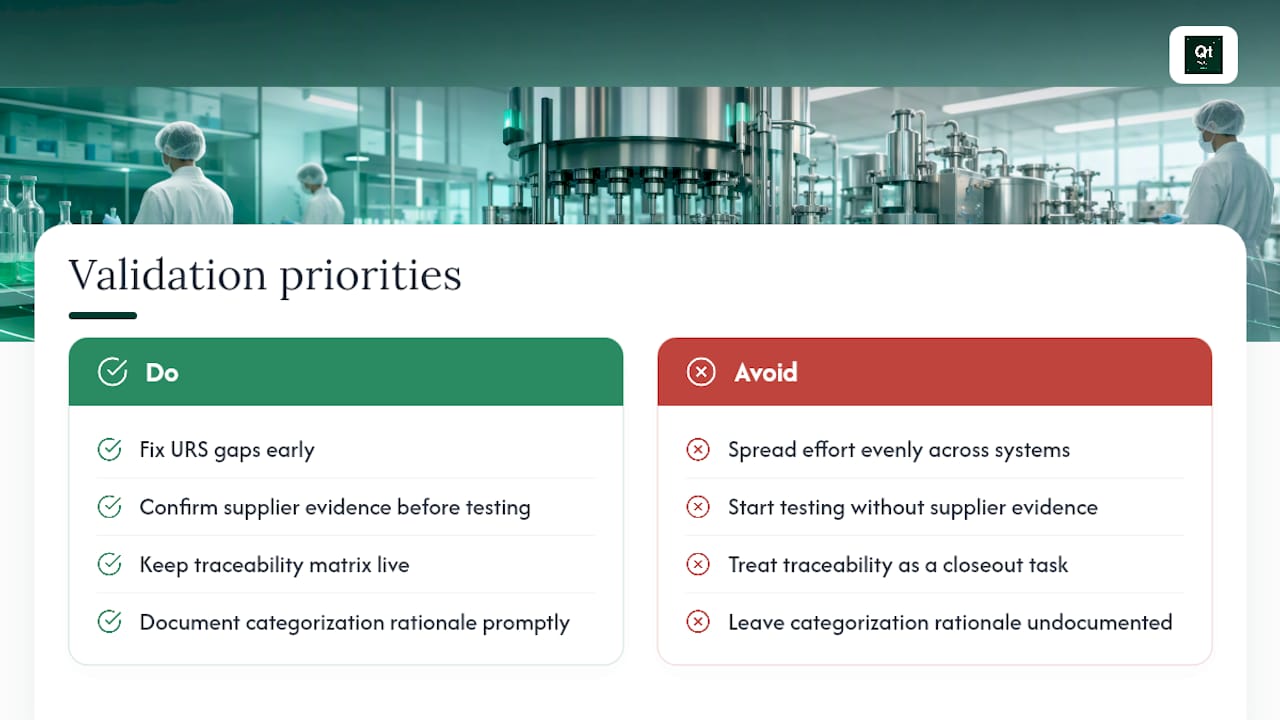 Qt

Validation priorities

Do

Fix URS gaps early

Confirm supplier evidence before testing

Keep traceability matrix live

Document categorization rationale promptly

Avoid

Spread effort evenly across systems

Start testing without supplier evidence

Treat traceability as a closeout task

Leave categorization rationale undocumented